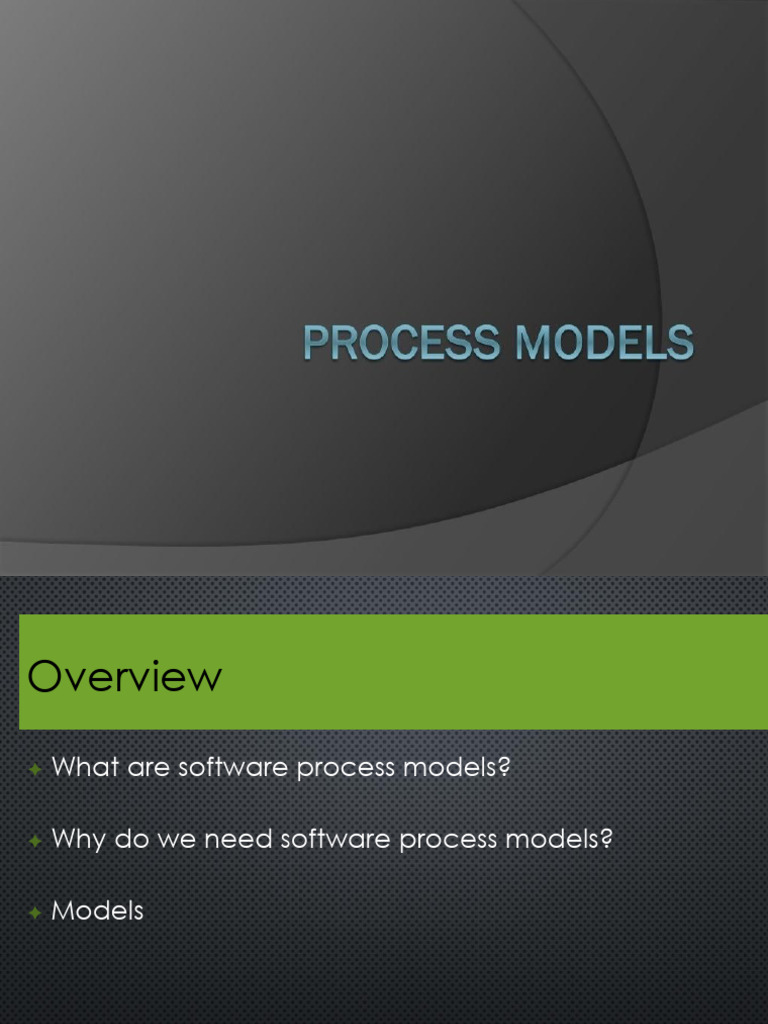 PROCESS MODELS

Overview

What are software process models?

Why do we need software process models?

Models